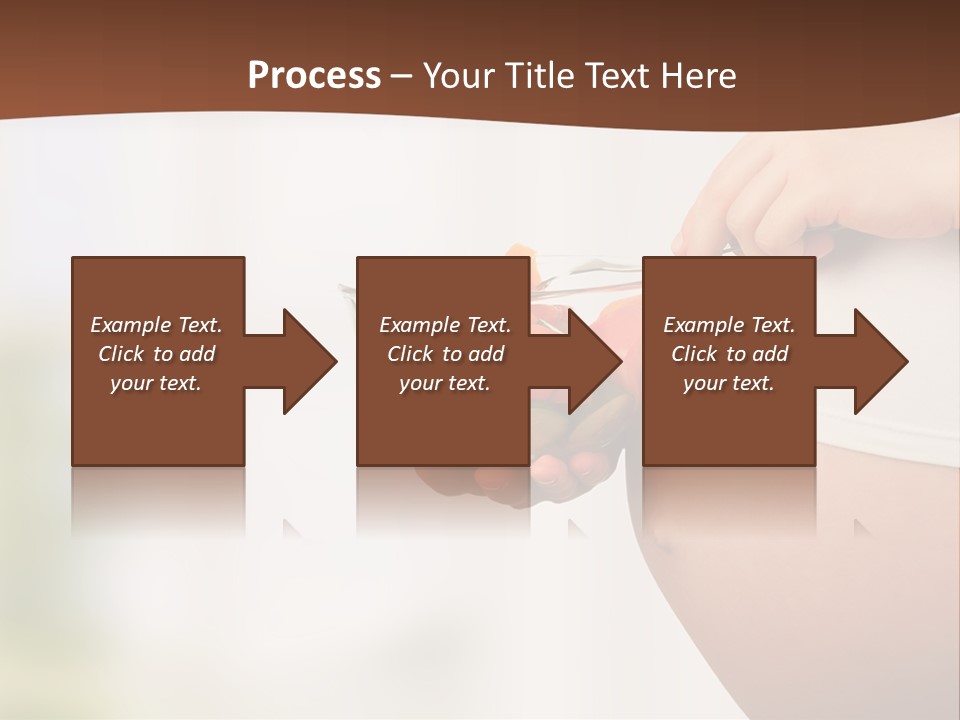 Process – Your Title Text Here

Example Text. Click to add your text.

Example Text. Click to add your text.

Example Text. Click to add your text.